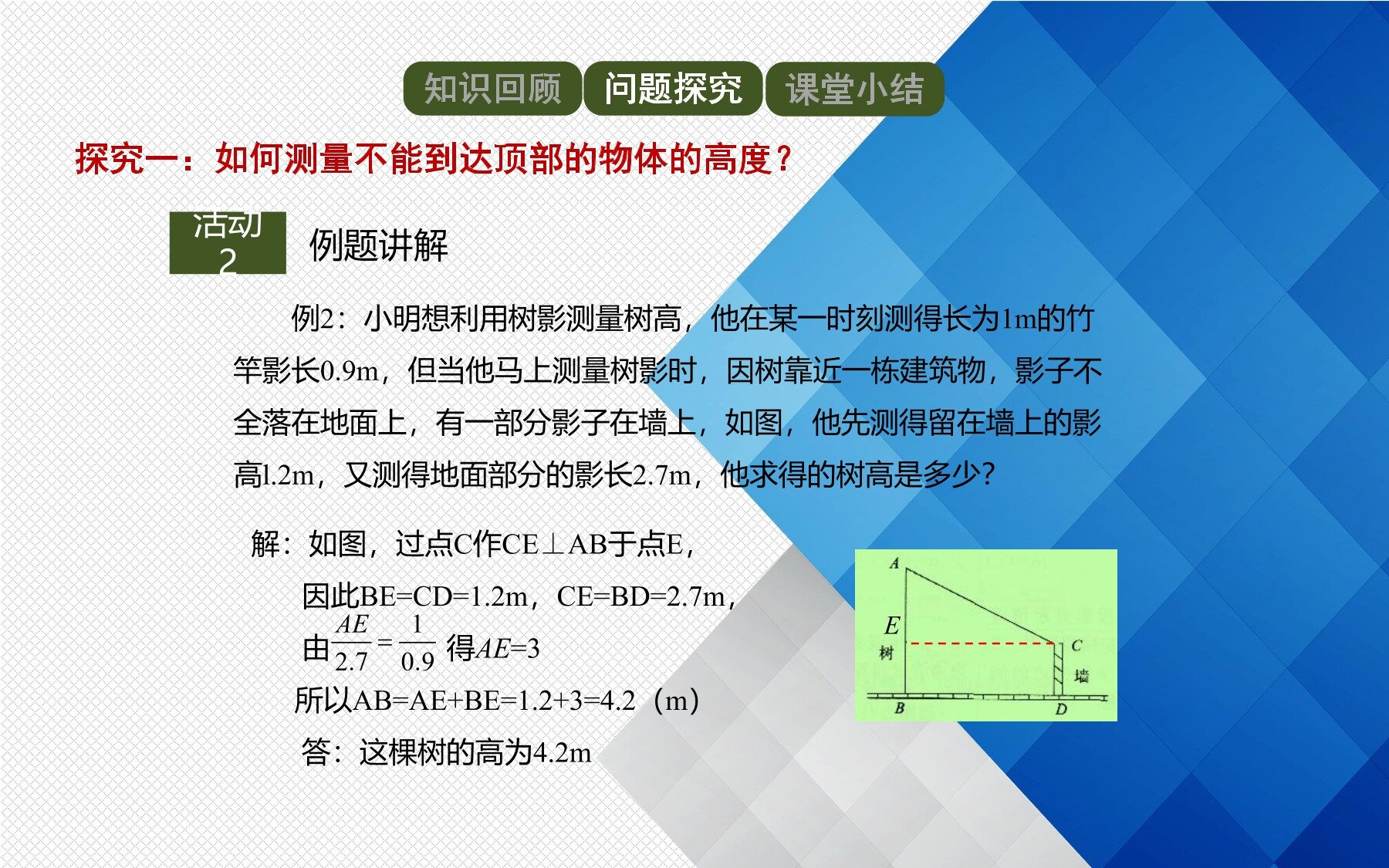 知识回顾 问题探究 课堂小结

探究一：如何测量不能到达顶部的物体的高度？

活动 2

例题讲解

例2：小明想利用树影测量树高，他在某一时刻测得长为1m的竹竿影长0.9m，但当他马上测量树影时，因树靠近一栋建筑物，影子不全落在地面上，有一部分影子在墙上，如图，他先测得留在墙上的影高1.2m，又测得地面部分的影长2.7m，他求得的树高是多少？

解：如图，过点C作CE⊥AB于点E，

因此BE=CD=1.2m，CE=BD=2.7m，

由$\frac{AE}{2.7}=\frac{1}{0.9}$ 得$AE=3$

所以AB=AE+BE=1.2+3=4.2（m）

答：这棵树的高为4.2m

A
E
树
C
墙
B
D